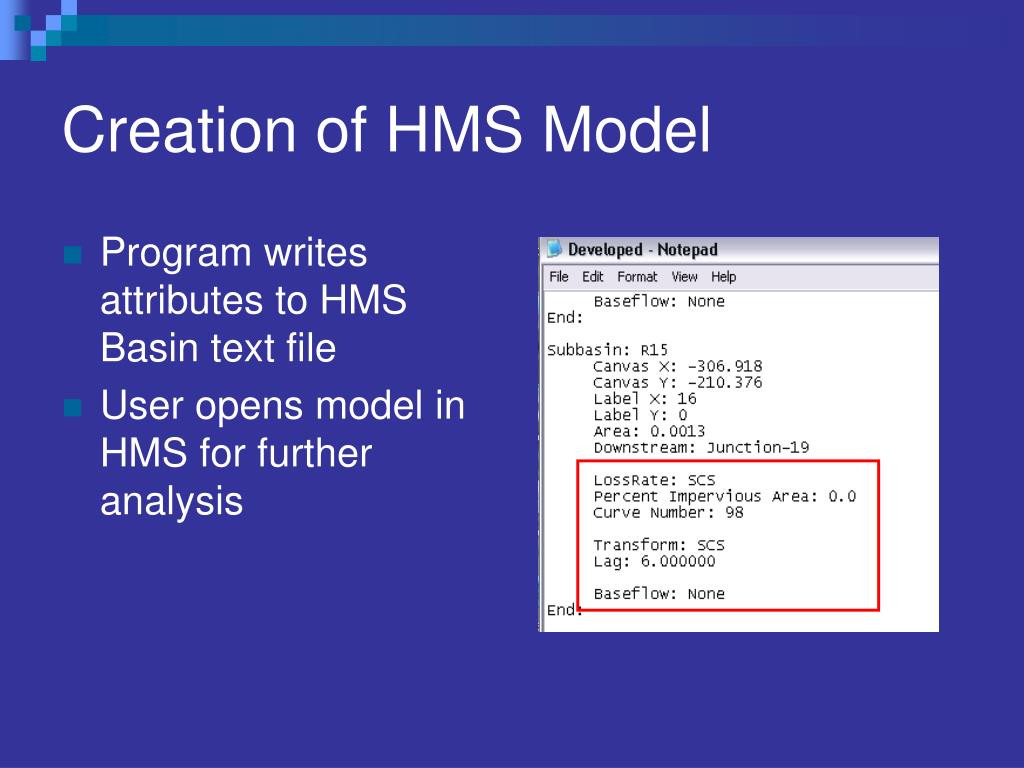 Creation of HMS Model

Program writes attributes to HMS Basin text file

User opens model in HMS for further analysis

Developed - Notepad

File Edit Format View Help

Baseflow: None
End:

Subbasin: R15
Canvas X: -306.918
Canvas Y: -210.376
Label X: 16
Label Y: 0
Area: 0.0013
Downstream: Junction-19

LossRate: SCS
Percent Impervious Area: 0.0
Curve Number: 98

Transform: SCS
Lag: 6.000000

Baseflow: None
End: